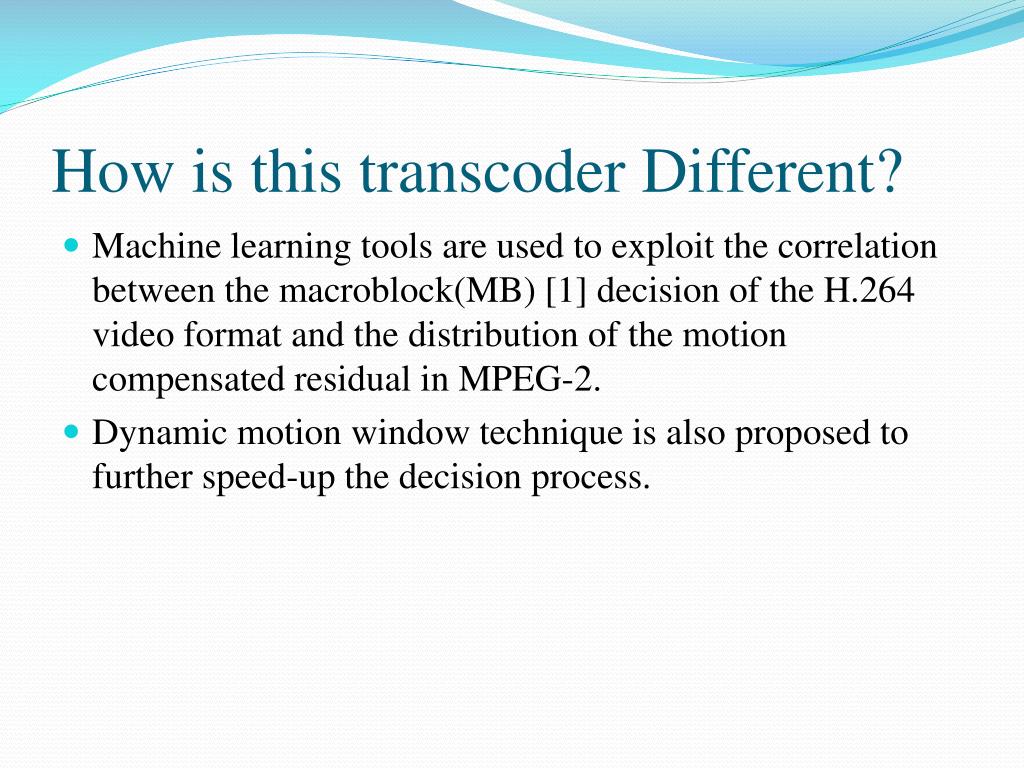 How is this transcoder Different?

- Machine learning tools are used to exploit the correlation between the macroblock(MB) [1] decision of the H.264 video format and the distribution of the motion compensated residual in MPEG-2.
- Dynamic motion window technique is also proposed to further speed-up the decision process.